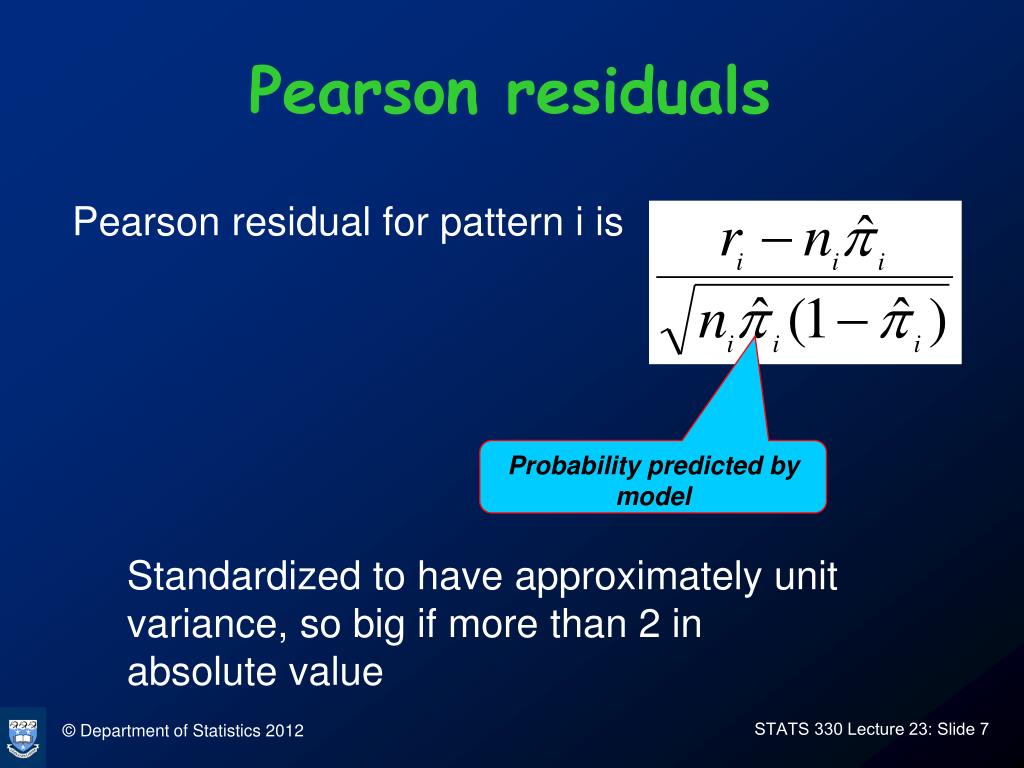 Pearson residuals

Pearson residual for pattern i is $\frac{r_i - n_i\hat{\pi}_i}{\sqrt{n_i\hat{\pi}_i(1-\hat{\pi}_i)}}$

Probability predicted by model

Standardized to have approximately unit variance, so big if more than 2 in absolute value

© Department of Statistics 2012

STATS 330 Lecture 23: Slide 7